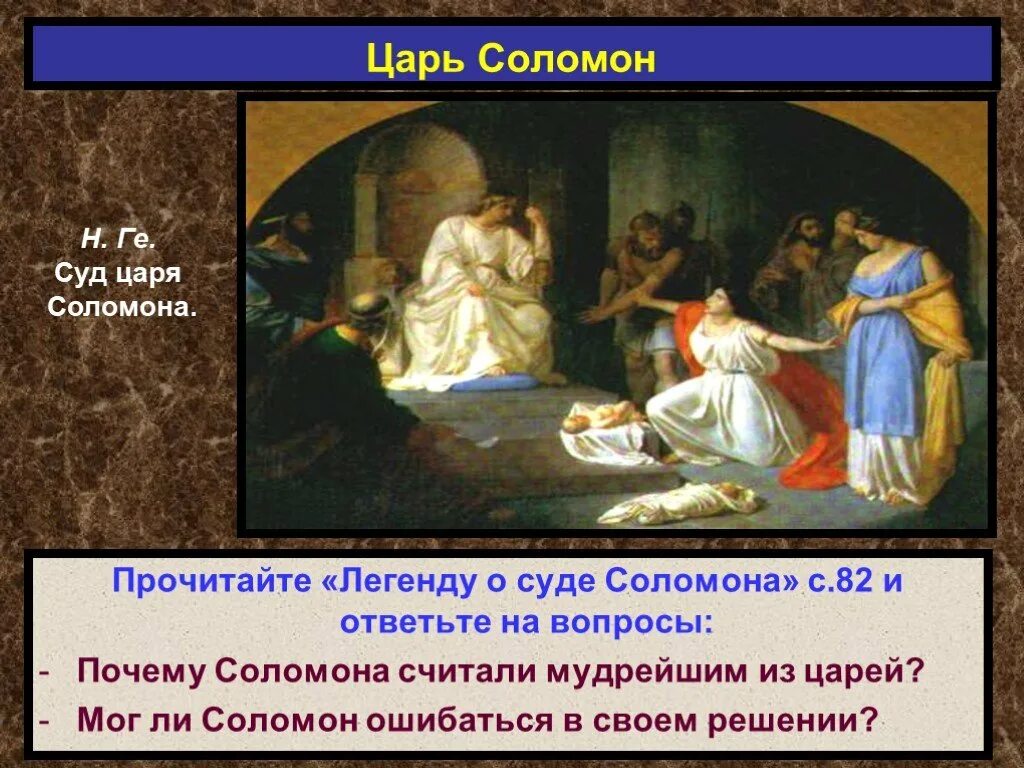 Царь Соломон

Н. Ге.
Суд царя
Соломона.

Прочитайте «Легенду о суде Соломона» с.82 и ответьте на вопросы:

- Почему Соломона считали мудрейшим из царей?
- Мог ли Соломон ошибаться в своем решении?